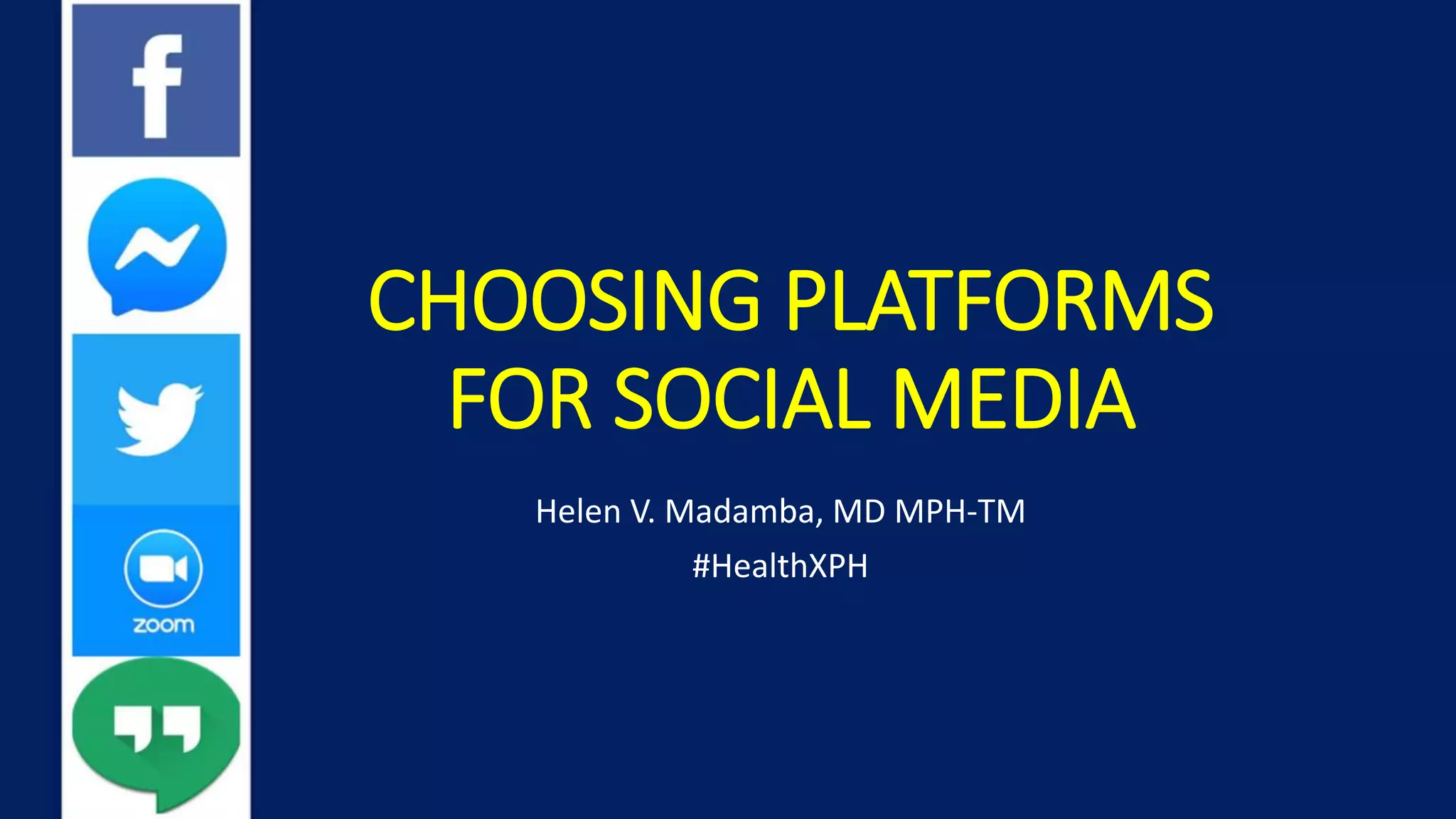 f

zoom

CHOOSING PLATFORMS FOR SOCIAL MEDIA

Helen V. Madamba, MD MPH-TM

#HealthXPH